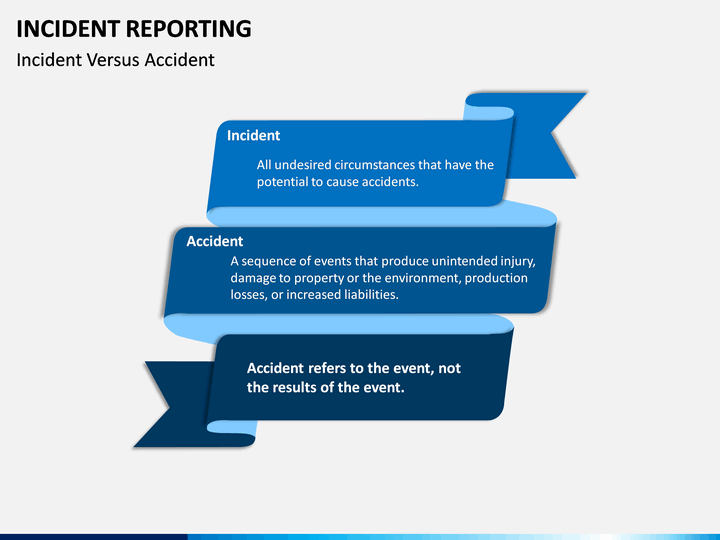 INCIDENT REPORTING
Incident Versus Accident

Incident
All undesired circumstances that have the potential to cause accidents.

Accident
A sequence of events that produce unintended injury, damage to property or the environment, production losses, or increased liabilities.

Accident refers to the event, not the results of the event.